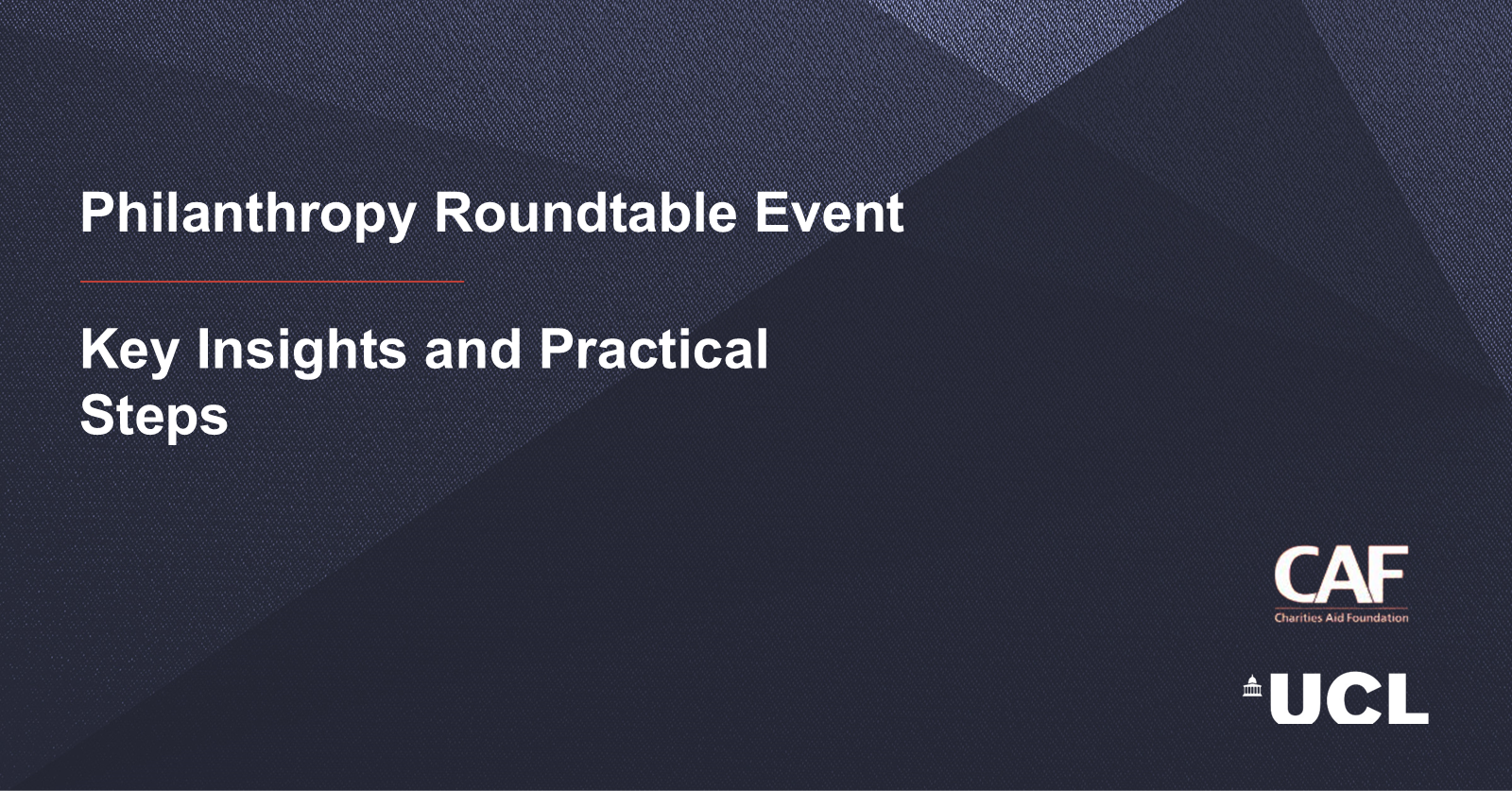 Philanthropy Roundtable Event

Key Insights and Practical Steps

CAF
Charities Aid Foundation

UCL